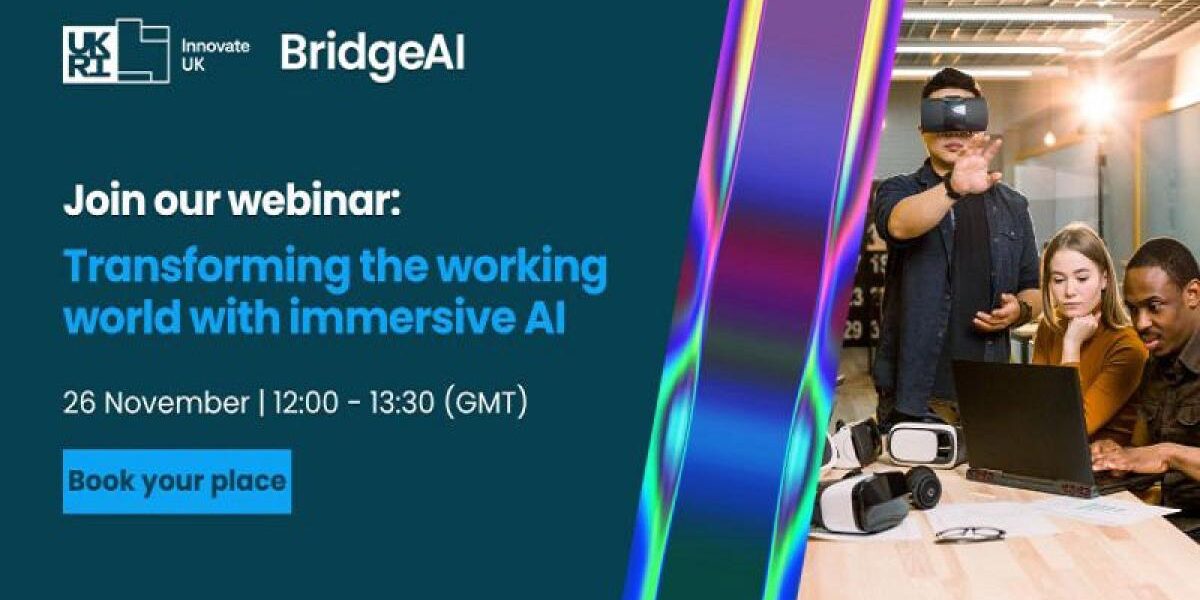 UKRI Innovate UK BridgeAI

Join our webinar:

Transforming the working world with immersive AI

26 November | 12:00 - 13:30 (GMT)

Book your place